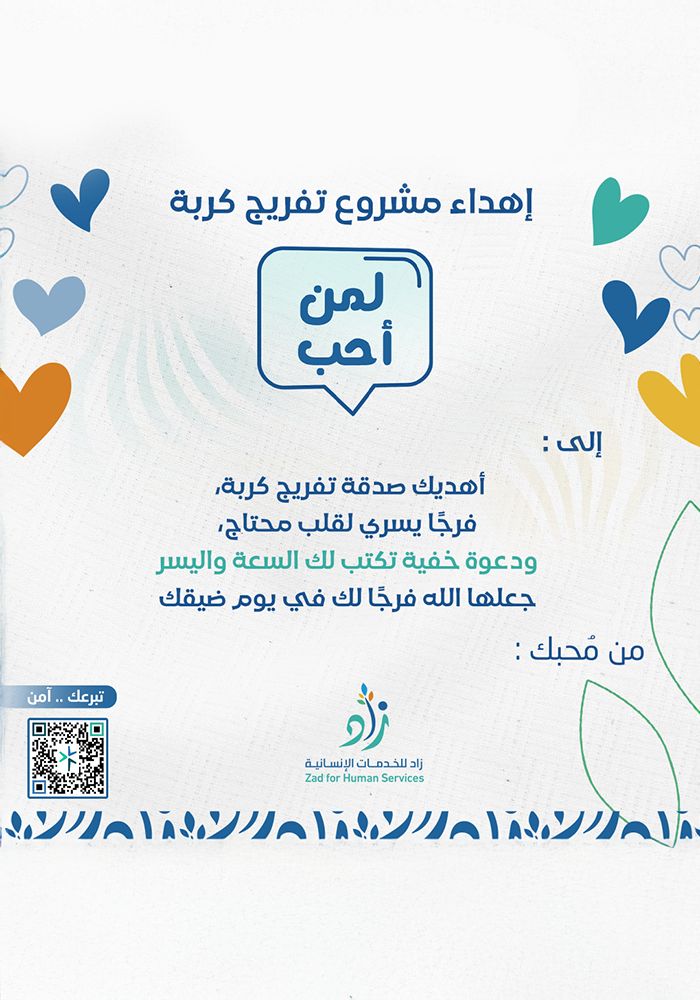 إهداء مشروع تفريج كربة

لمن أحب

إلى :

أهديك صدقة تفريج كربة،
فرجًا يسري لقلب محتاج،
ودعوة خفية تكتب لك السعة واليسر
جعلها الله فرجًا لك في يوم ضيقك

من مُحبك :

تبرعك .. آمن

زاد
زاد للخدمات الإنسانية
Zad for Human Services